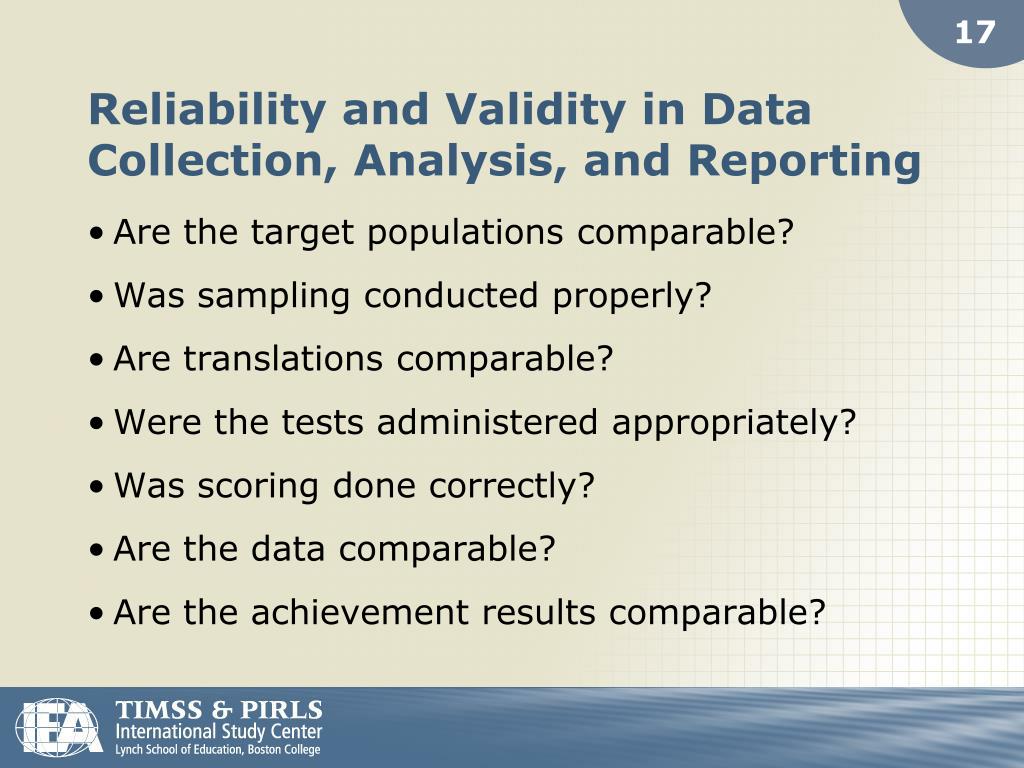 17

Reliability and Validity in Data Collection, Analysis, and Reporting

• Are the target populations comparable?
• Was sampling conducted properly?
• Are translations comparable?
• Were the tests administered appropriately?
• Was scoring done correctly?
• Are the data comparable?
• Are the achievement results comparable?

IEA
TIMSS & PIRLS
International Study Center
Lynch School of Education, Boston College